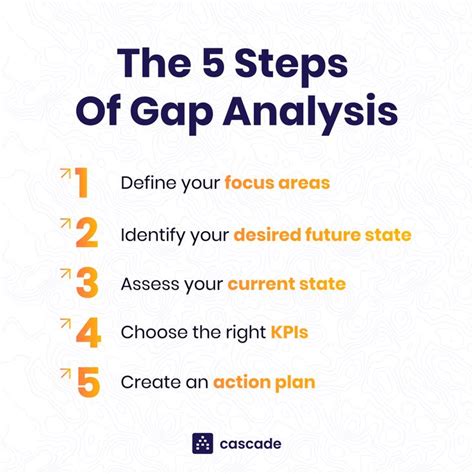 The 5 Steps
Of Gap Analysis

1 Define your focus areas

2 Identify your desired future state

3 Assess your current state

4 Choose the right KPIs

5 Create an action plan

cascade